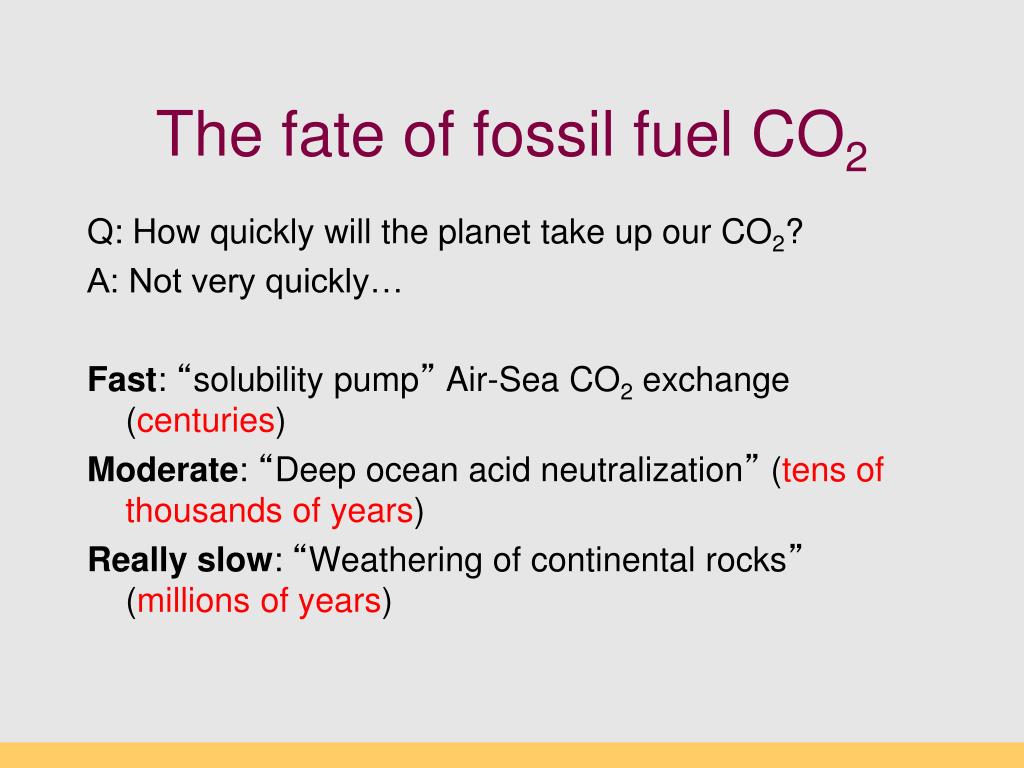 The fate of fossil fuel $CO_2$

Q: How quickly will the planet take up our $CO_2$?

A: Not very quickly…

Fast: “solubility pump” Air-Sea $CO_2$ exchange (centuries)

Moderate: “Deep ocean acid neutralization” (tens of thousands of years)

Really slow: “Weathering of continental rocks” (millions of years)